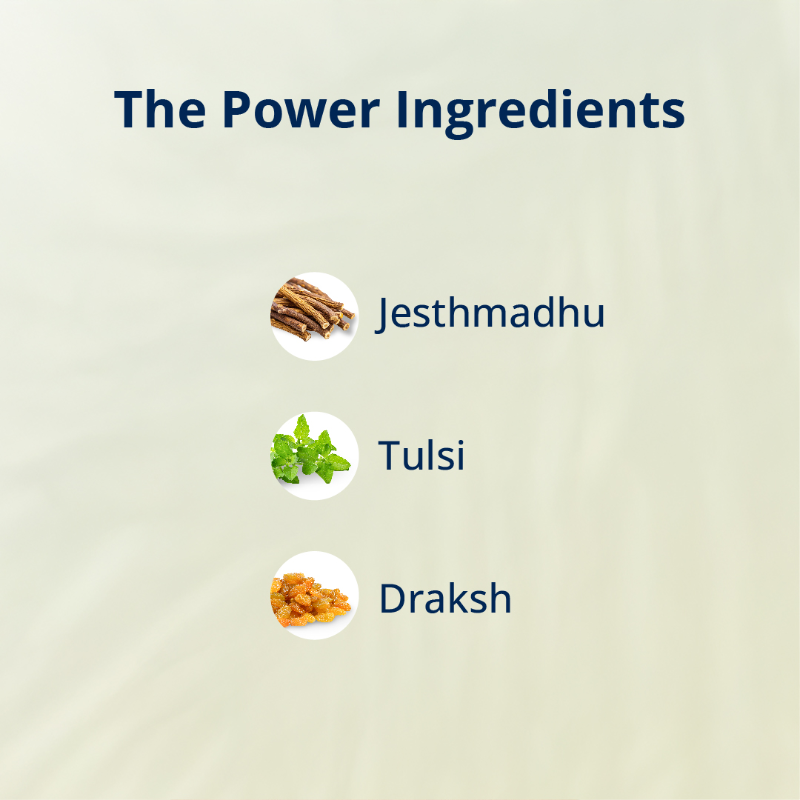 The Power Ingredients

Jesthmadhu

Tulsi

Draksh